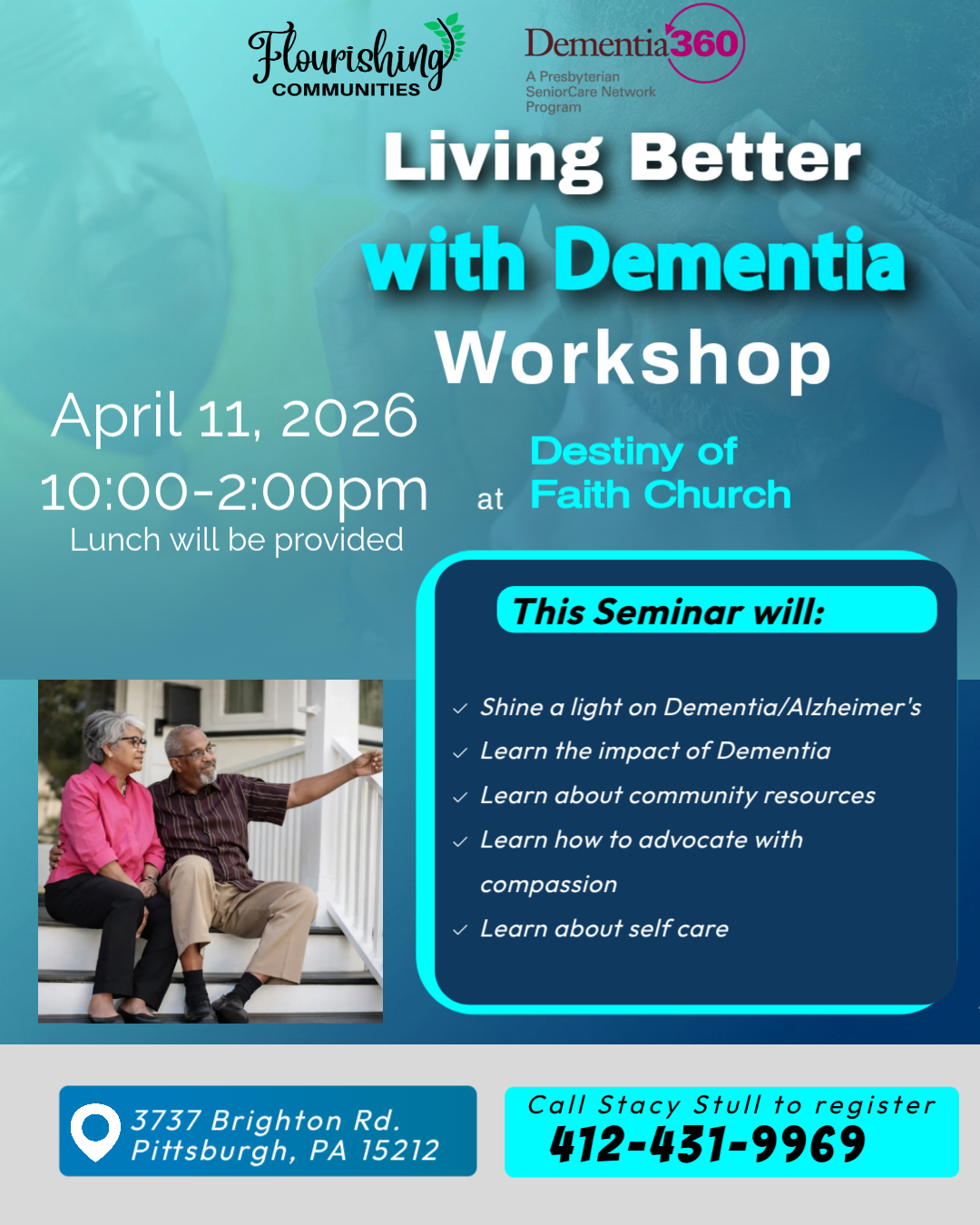 Flourishing COMMUNITIES

Dementia360
A Presbyterian SeniorCare Network Program

Living Better
with Dementia
Workshop

April 11, 2026
10:00-2:00pm
Lunch will be provided

at Destiny of Faith Church

This Seminar will:

Shine a light on Dementia/Alzheimer's
Learn the impact of Dementia
Learn about community resources
Learn how to advocate with compassion
Learn about self care

3737 Brighton Rd.
Pittsburgh, PA 15212

Call Stacy Stull to register
412-431-9969